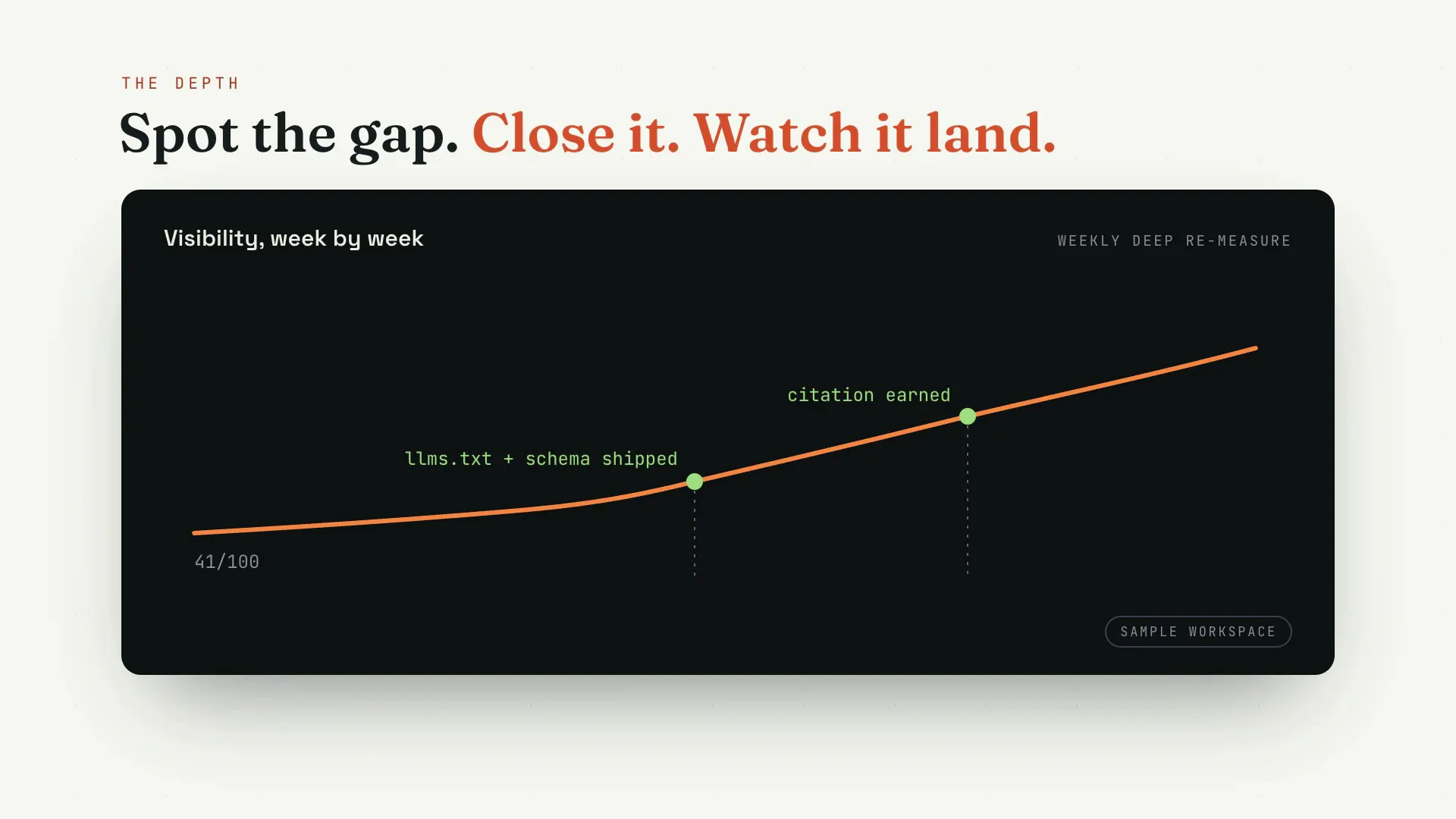 THE DEPTH

Spot the gap. Close it. Watch it land.

Visibility, week by week

WEEKLY DEEP RE-MEASURE

citation earned

llms.txt + schema shipped

41/100

SAMPLE WORKSPACE